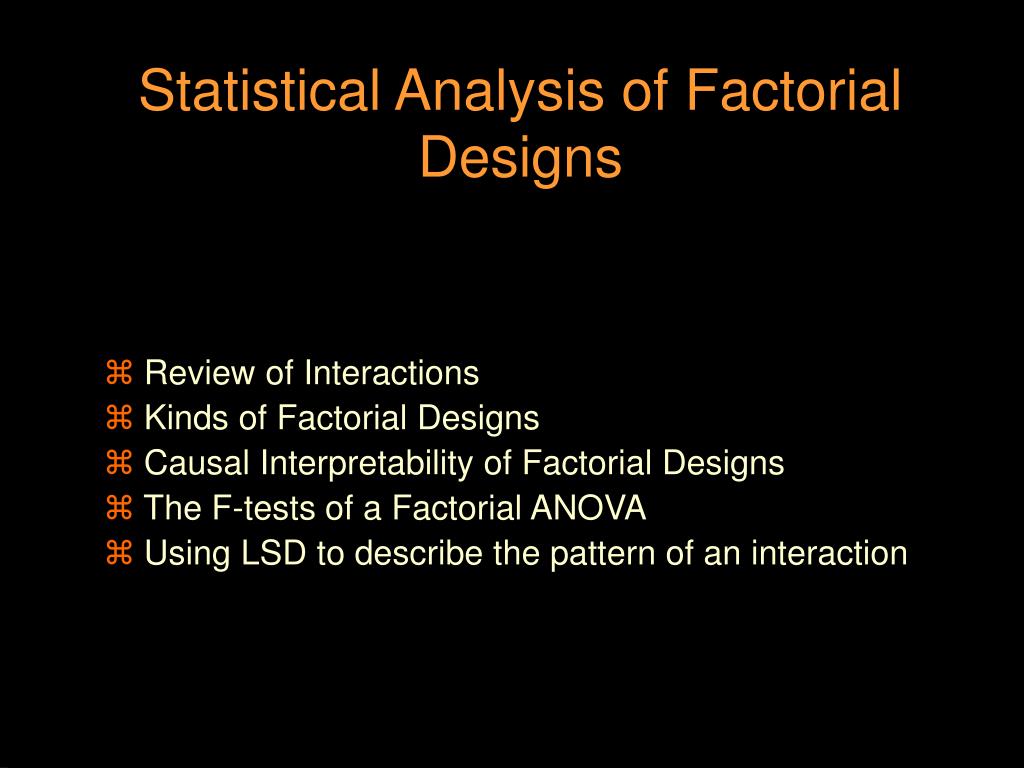 Statistical Analysis of Factorial Designs

⌘ Review of Interactions
⌘ Kinds of Factorial Designs
⌘ Causal Interpretability of Factorial Designs
⌘ The F-tests of a Factorial ANOVA
⌘ Using LSD to describe the pattern of an interaction